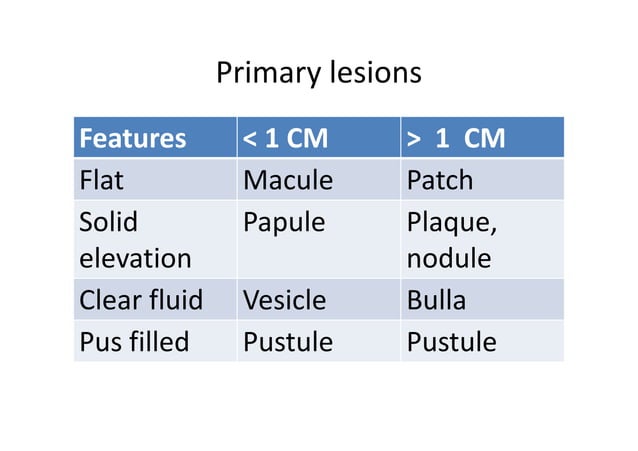 Primary lesions

| Features | < 1 CM | > 1 CM |
|---|---|---|
| Flat | Macule | Patch |
| Solid elevation | Papule | Plaque, nodule |
| Clear fluid | Vesicle | Bulla |
| Pus filled | Pustule | Pustule |